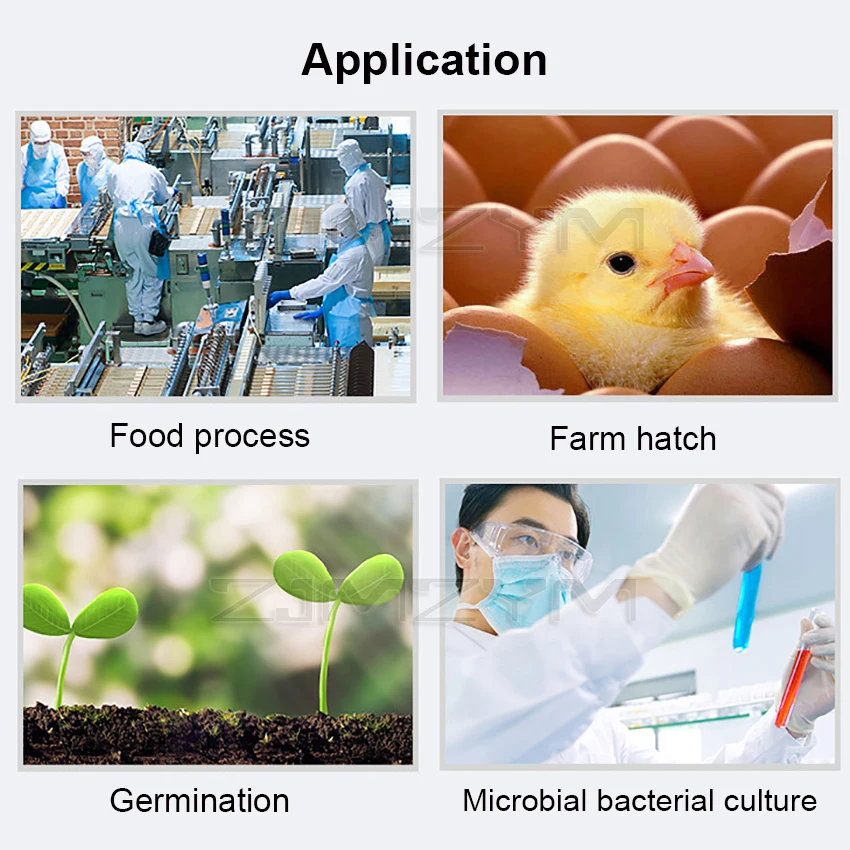 Application

ZJMZYM

Food process

Farm hatch

ZJMZYM

Germination

Microbial bacterial culture